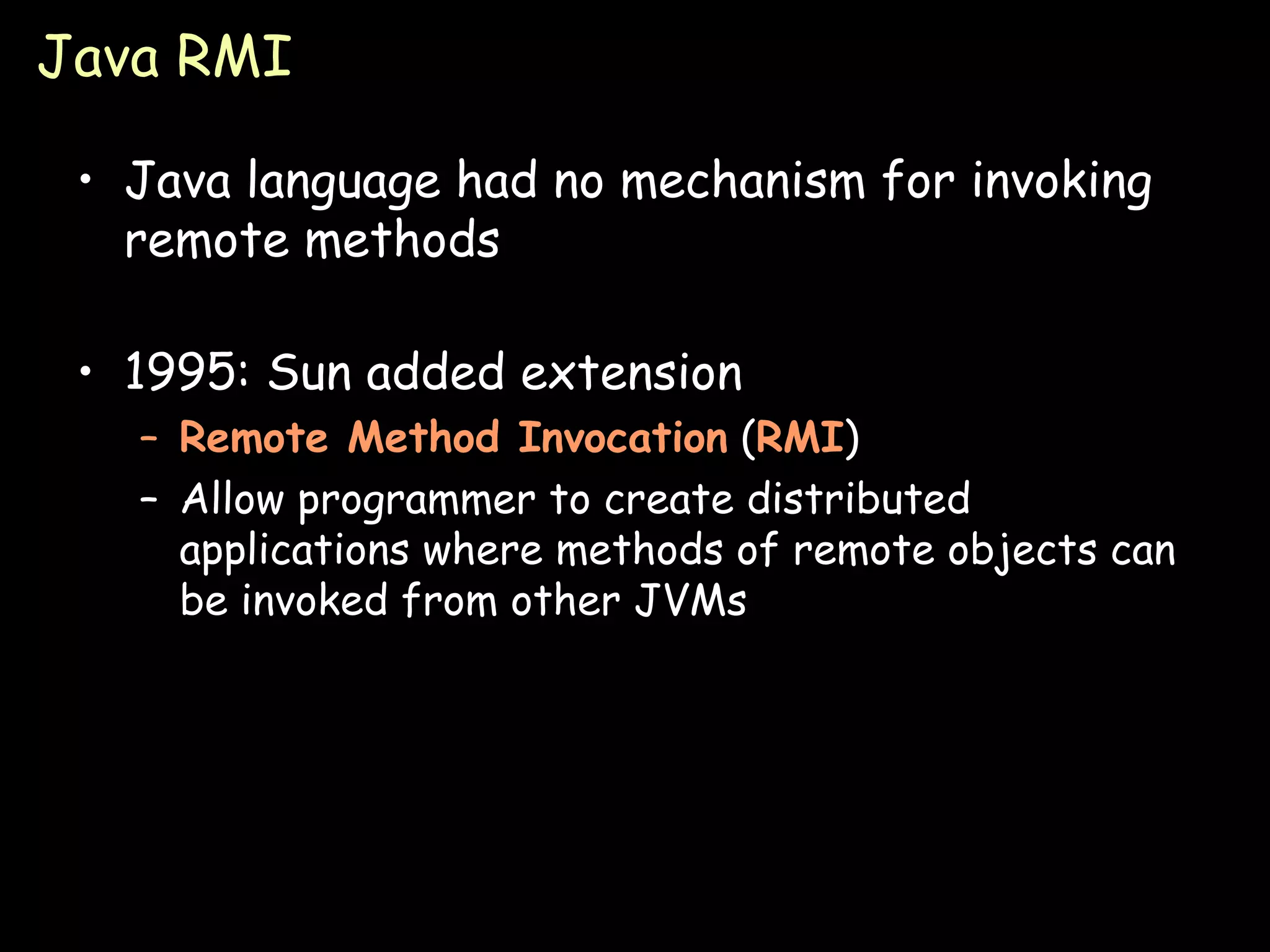 Java RMI

• Java language had no mechanism for invoking remote methods

• 1995: Sun added extension
– Remote Method Invocation (RMI)
– Allow programmer to create distributed applications where methods of remote objects can be invoked from other JVMs